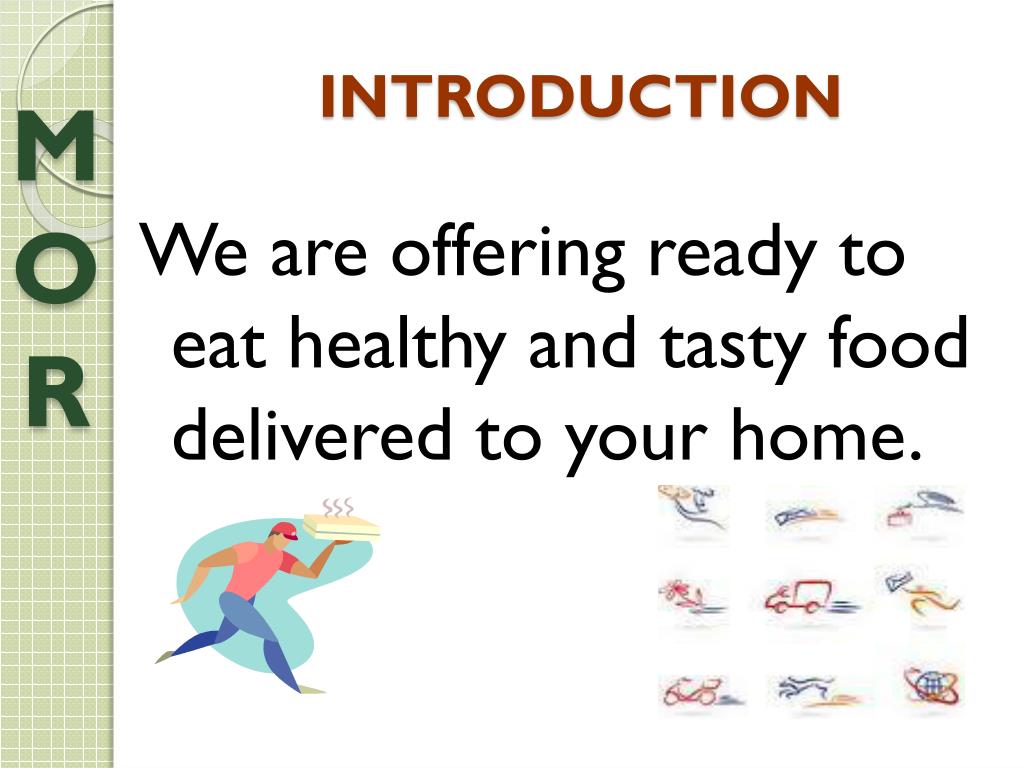 M
O
R

INTRODUCTION

We are offering ready to eat healthy and tasty food delivered to your home.